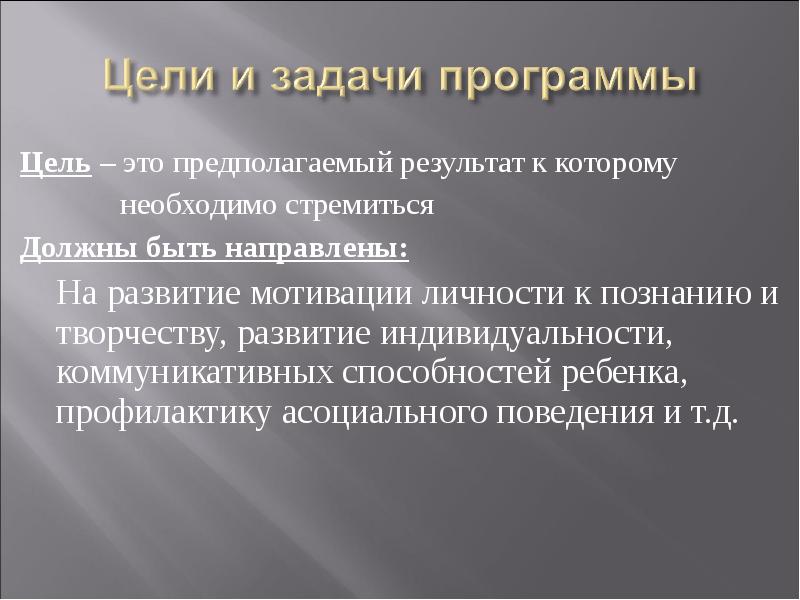 Цели и задачи программы

Цель – это предполагаемый результат к которому необходимо стремиться

Должны быть направлены:

На развитие мотивации личности к познанию и творчеству, развитие индивидуальности, коммуникативных способностей ребенка, профилактику асоциального поведения и т.д.